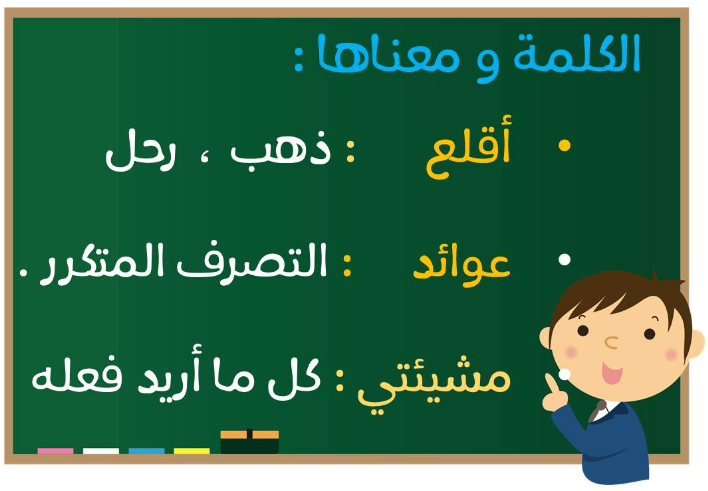 الكلمة و معناها :

• أقلع : ذهب ، رحل

• عوائد : التصرف المتكرر .

• مشيئتي : كل ما أريد فعله